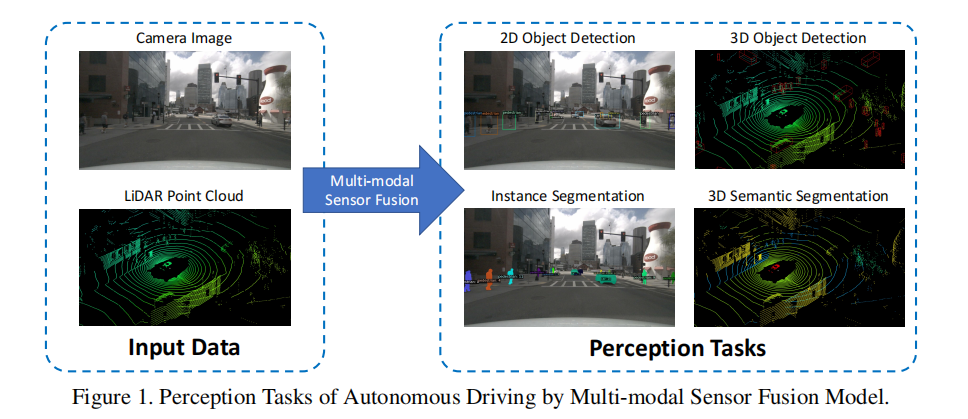 Camera Image

LiDAR Point Cloud

Input Data

Multi-modal Sensor Fusion

2D Object Detection

3D Object Detection

Instance Segmentation

3D Semantic Segmentation

Perception Tasks

Figure 1. Perception Tasks of Autonomous Driving by Multi-modal Sensor Fusion Model.